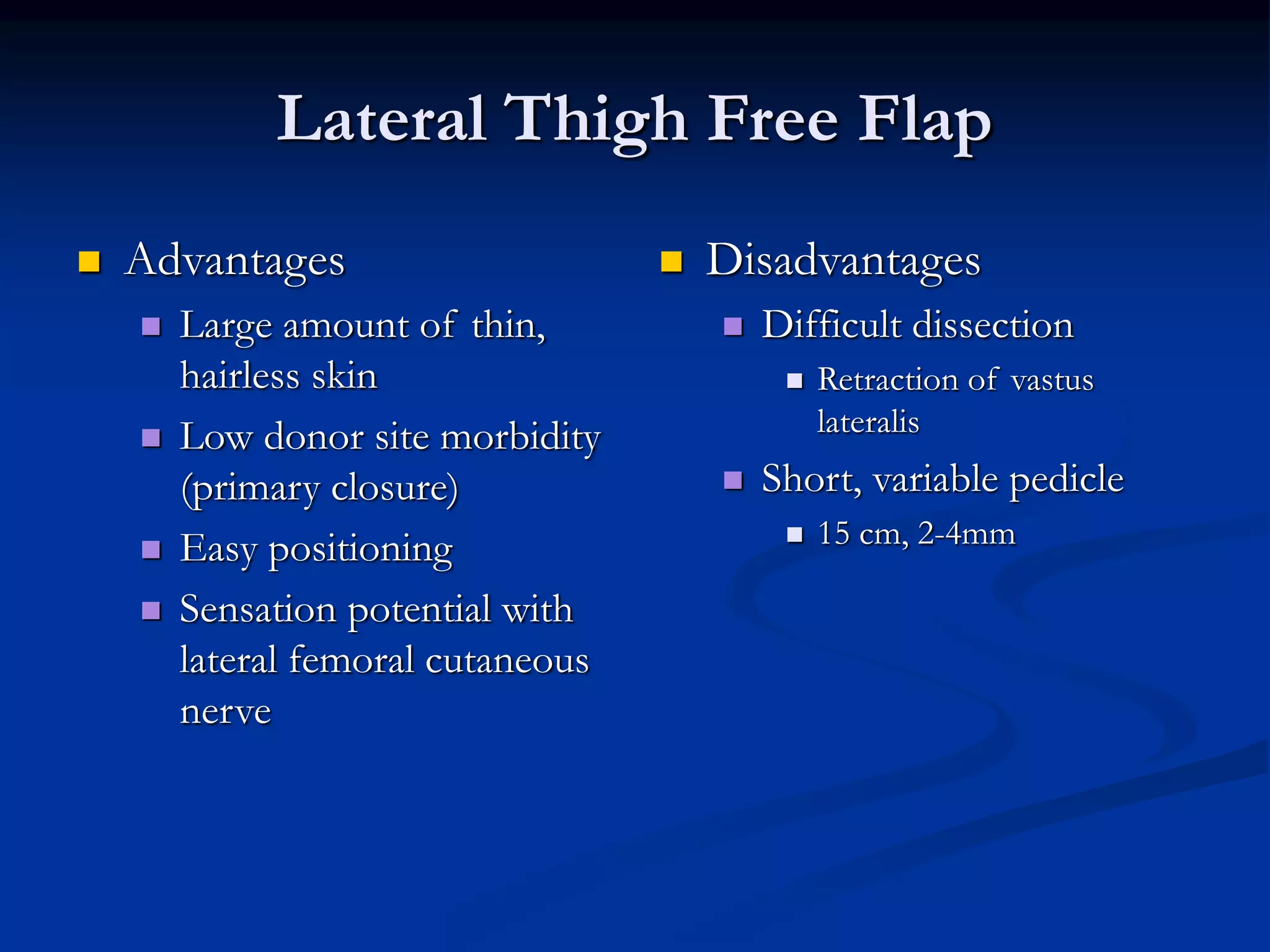 Lateral Thigh Free Flap

Advantages

Large amount of thin, hairless skin

Low donor site morbidity (primary closure)

Easy positioning

Sensation potential with lateral femoral cutaneous nerve

Disadvantages

Difficult dissection

Retraction of vastus lateralis

Short, variable pedicle

15 cm, 2-4mm